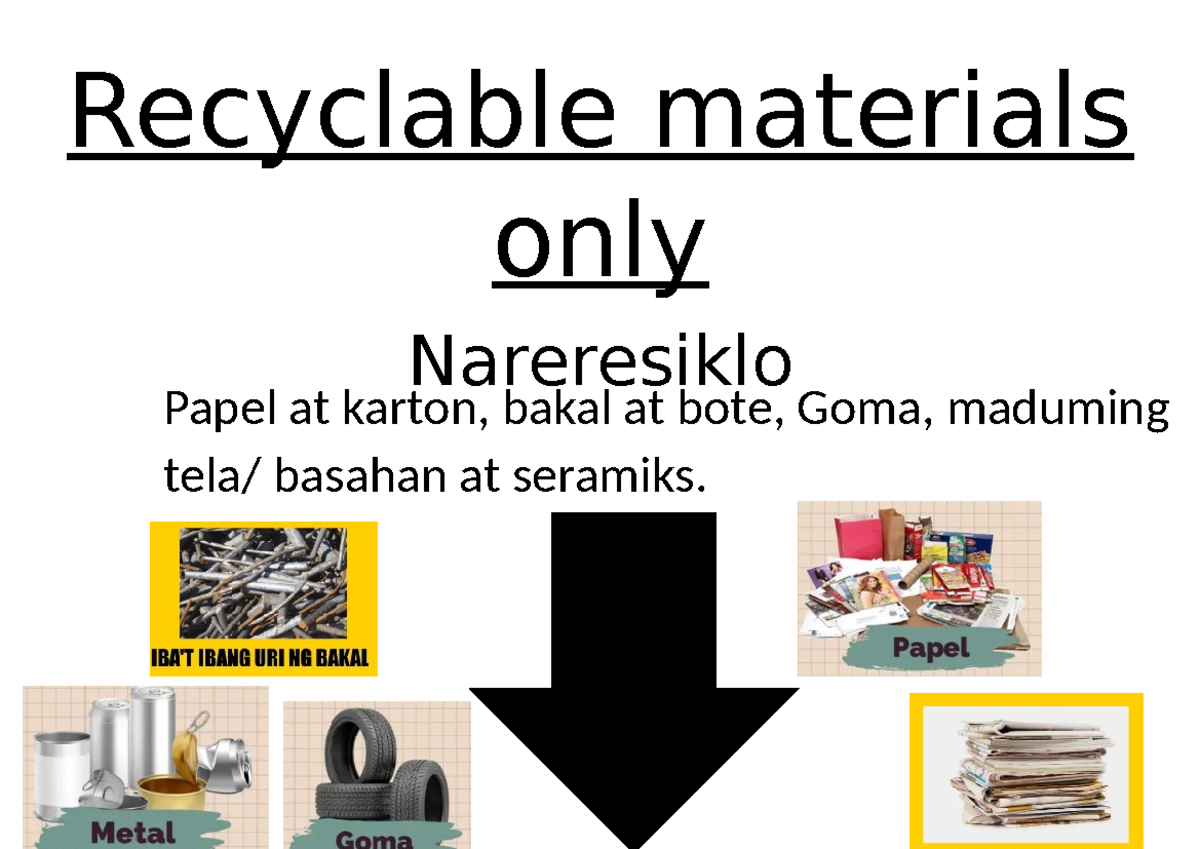 Recyclable materials only

Nareresiklo

Papel at karton, bakal at bote, Goma, maduming tela/ basahan at seramiks.

IBA'T IBANG URI NG BAKAL

Papel

Metal

Goma